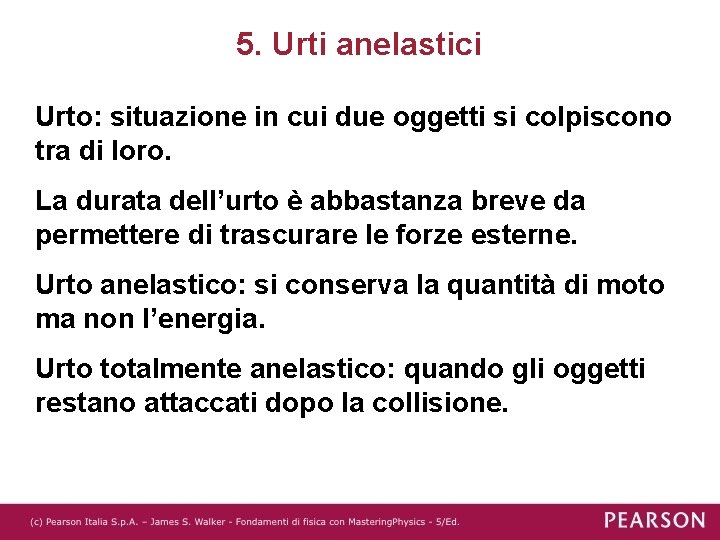 5. Urti anelastici

Urto: situazione in cui due oggetti si colpiscono tra di loro.

La durata dell’urto è abbastanza breve da permettere di trascurare le forze esterne.

Urto anelastico: si conserva la quantità di moto ma non l’energia.

Urto totalmente anelastico: quando gli oggetti restano attaccati dopo la collisione.

(c) Pearson Italia S.p.A. – James S. Walker - Fondamenti di fisica con MasteringPhysics - 5/Ed.

PEARSON